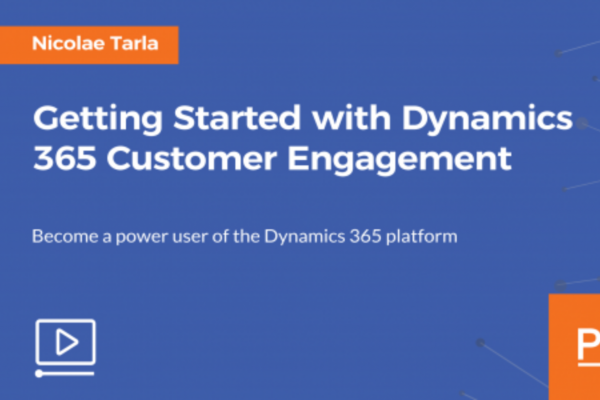 Nicolae Tarla

Getting Started with Dynamics 365 Customer Engagement

Become a power user of the Dynamics 365 platform

P